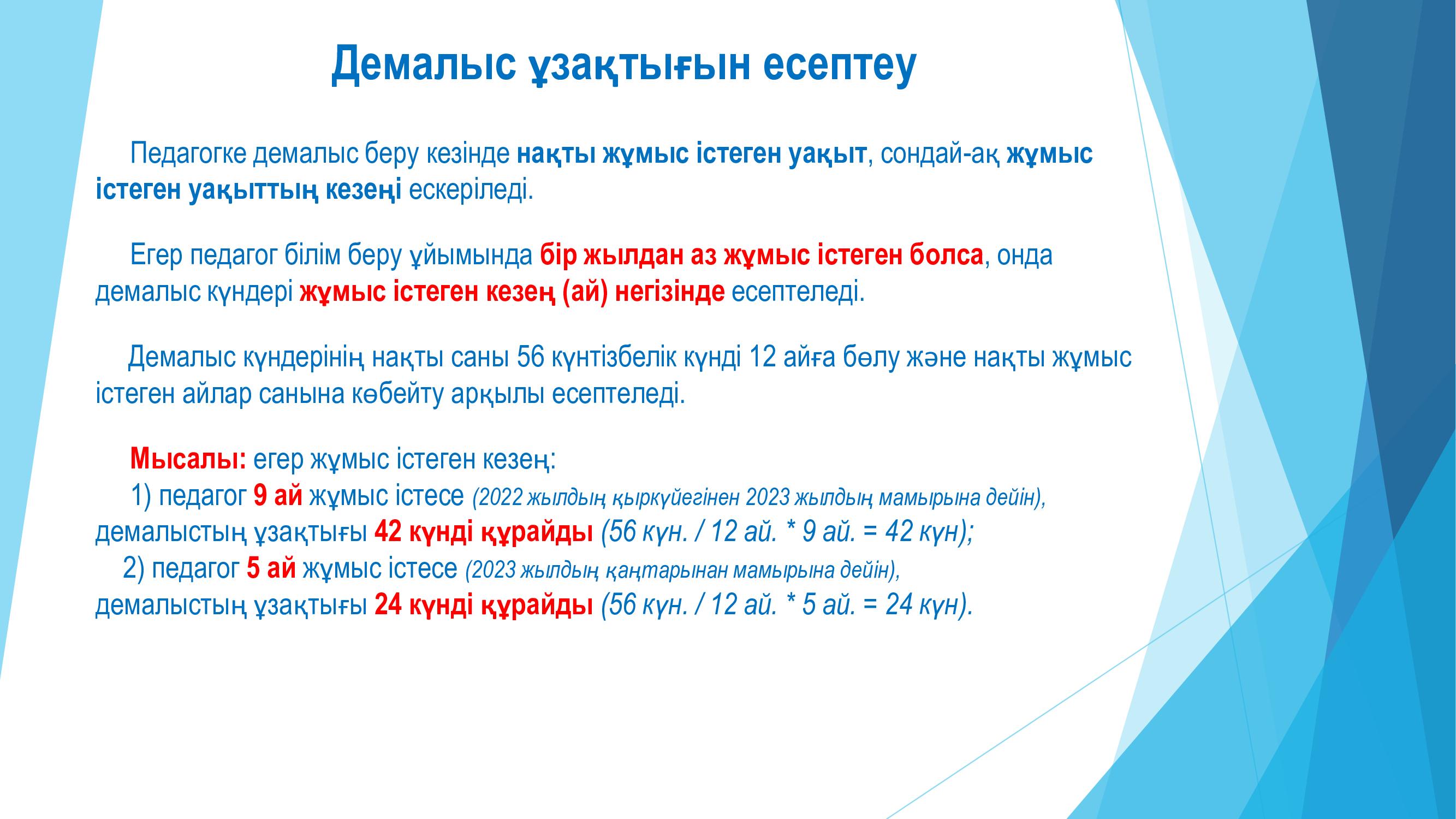 Демалыс ұзақтығын есептеу

Педагогке демалыс беру кезінде нақты жұмыс істеген уақыт, сондай-ақ жұмыс істеген уақыттың кезеңі ескеріледі.

Егер педагог білім беру ұйымында бір жылдан аз жұмыс істеген болса, онда демалыс күндері жұмыс істеген кезең (ай) негізінде есептеледі.

Демалыс күндерінің нақты саны 56 күнтізбелік күнді 12 айға бөлу және нақты жұмыс істеген айлар санына көбейту арқылы есептеледі.

Мысалы: егер жұмыс істеген кезең:
1) педагог 9 ай жұмыс істесе (2022 жылдың қыркүйегінен 2023 жылдың мамырына дейін), демалыстың ұзақтығы 42 күнді құрайды (56 күн. / 12 ай. * 9 ай. = 42 күн);
2) педагог 5 ай жұмыс істесе (2023 жылдың қаңтарынан мамырына дейін), демалыстың ұзақтығы 24 күнді құрайды (56 күн. / 12 ай. * 5 ай. = 24 күн).